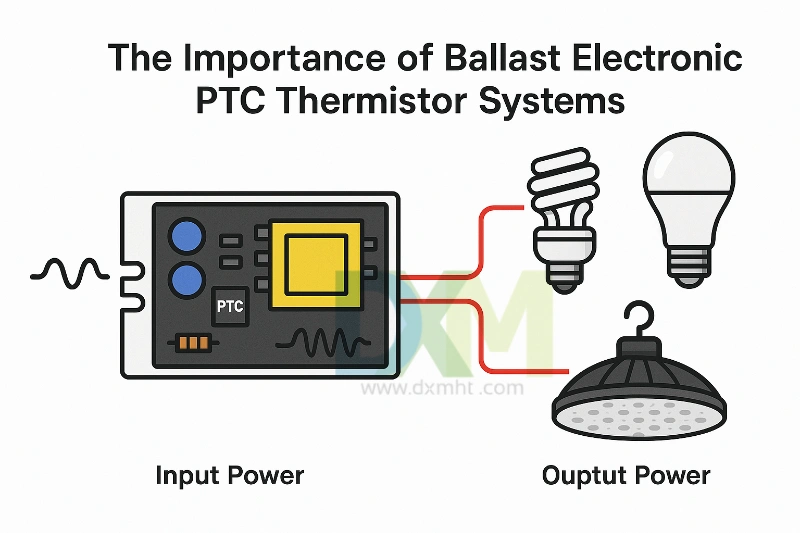 The Importance of Ballast Electronic PTC Thermistor Systems

PTC

DXM
www.dxmht .com

Input Power

Ouptut Power